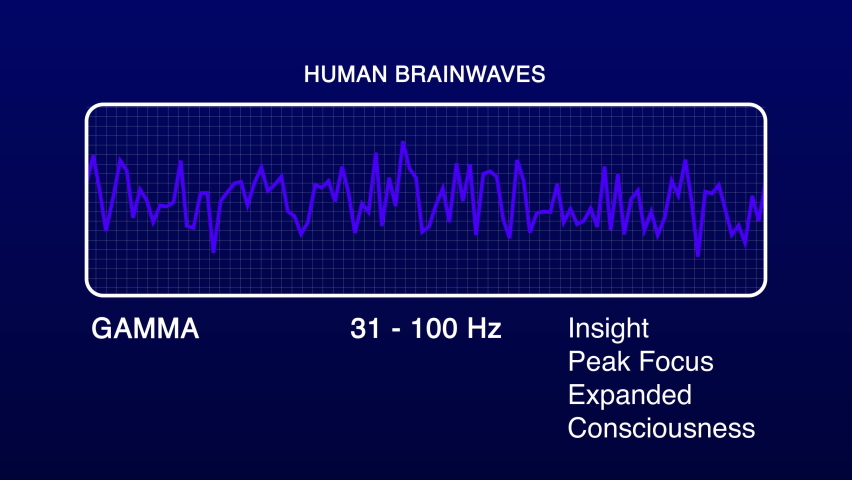 HUMAN BRAINWAVES

GAMMA

31 - 100 Hz

Insight
Peak Focus
Expanded Consciousness